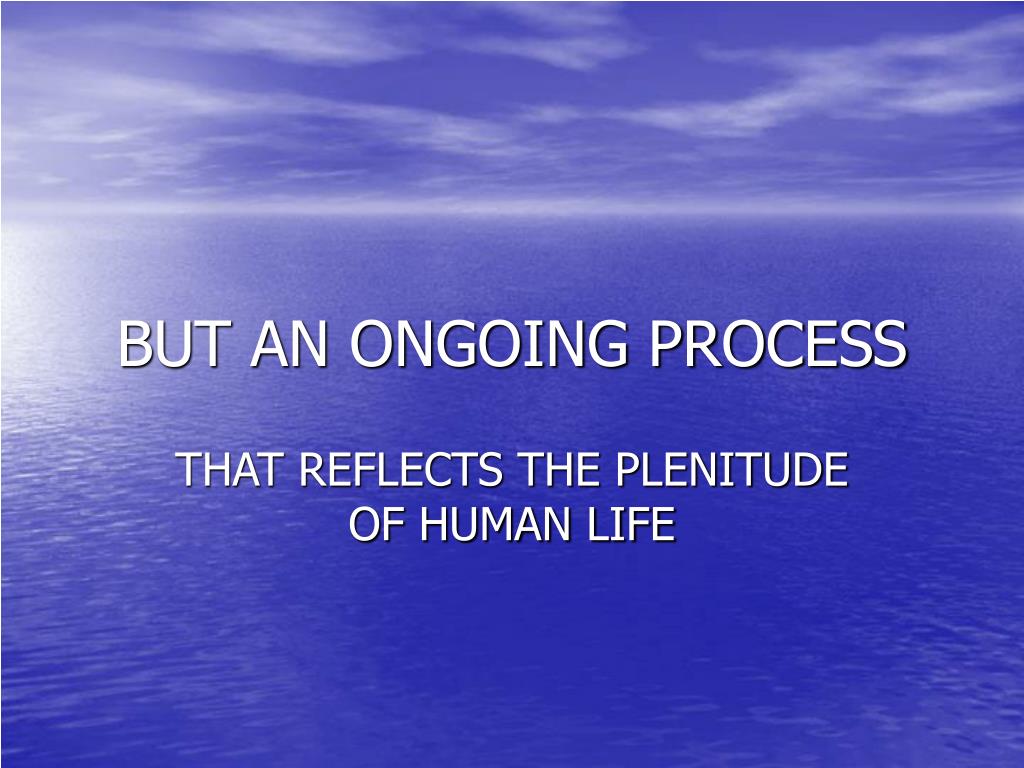 BUT AN ONGOING PROCESS

THAT REFLECTS THE PLENITUDE OF HUMAN LIFE